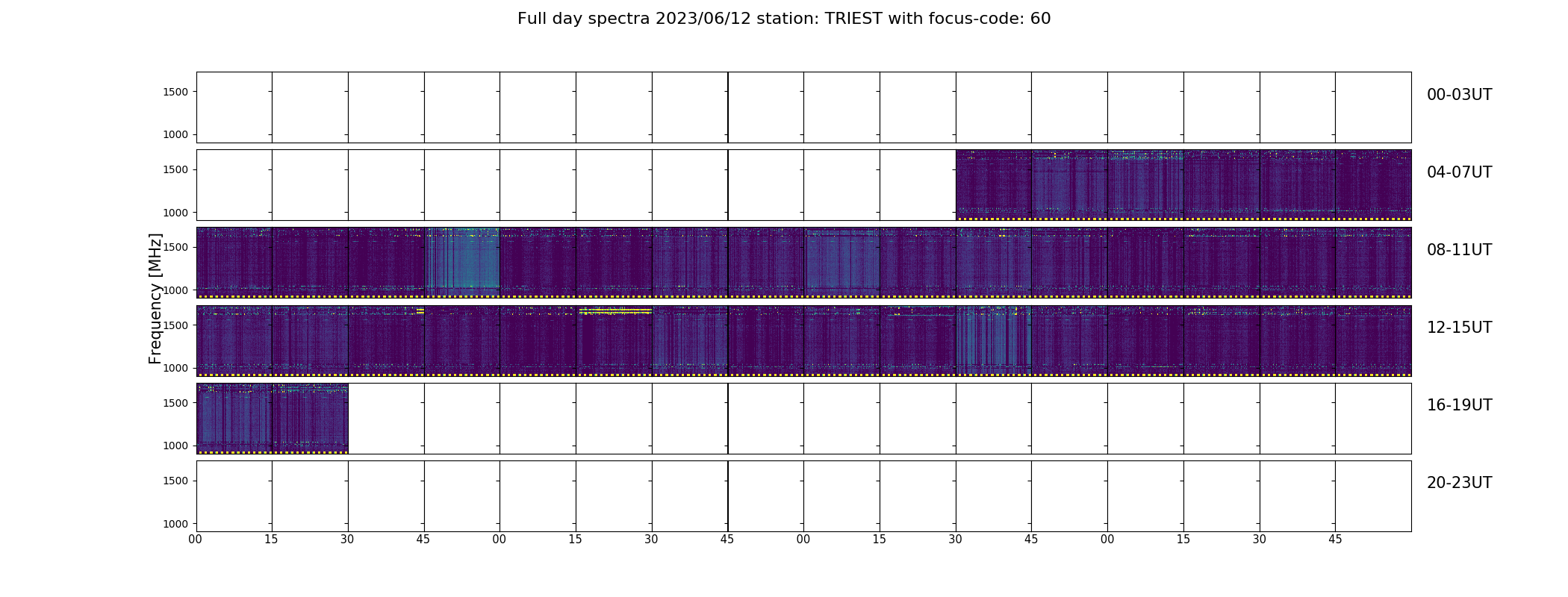 Full day spectra 2023/06/12 station: TRIEST with focus-code: 60

Frequency [MHz]

1500
1000
00-03UT

1500
1000
04-07UT

1500
1000
08-11UT

1500
1000
12-15UT

1500
1000
16-19UT

1500
1000
20-23UT

00 15 30 45 00 15 30 45 00 15 30 45 00 15 30 45